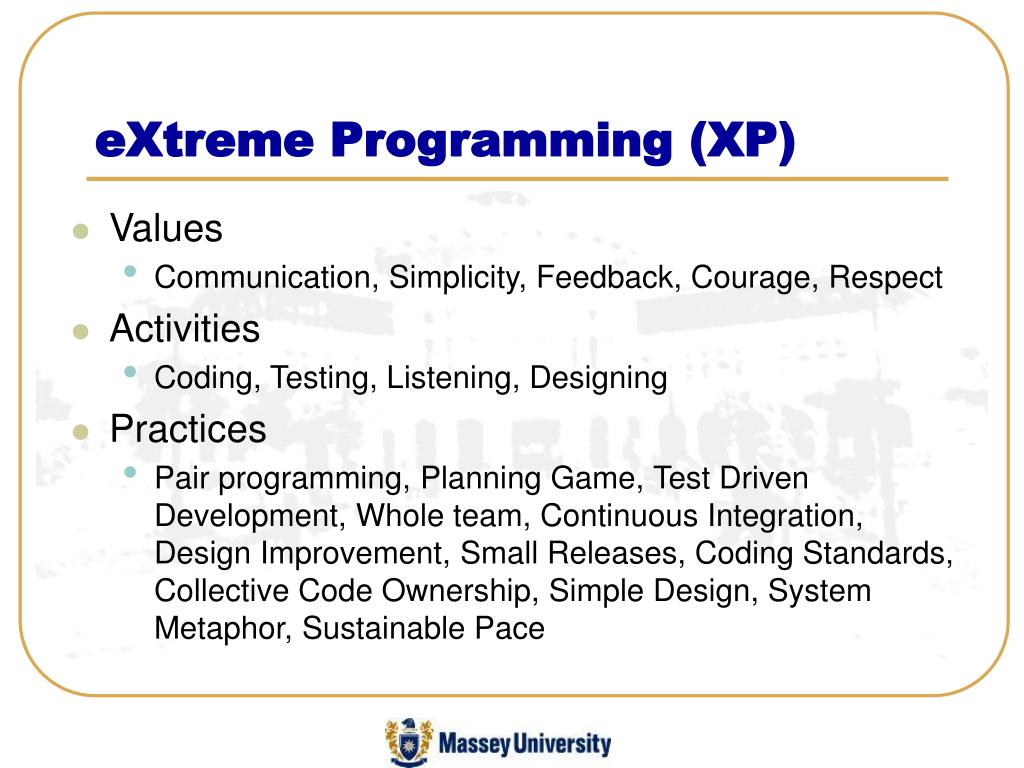 eXtreme Programming (XP)

- Values
  - Communication, Simplicity, Feedback, Courage, Respect
- Activities
  - Coding, Testing, Listening, Designing
- Practices
  - Pair programming, Planning Game, Test Driven Development, Whole team, Continuous Integration, Design Improvement, Small Releases, Coding Standards, Collective Code Ownership, Simple Design, System Metaphor, Sustainable Pace

Massey University